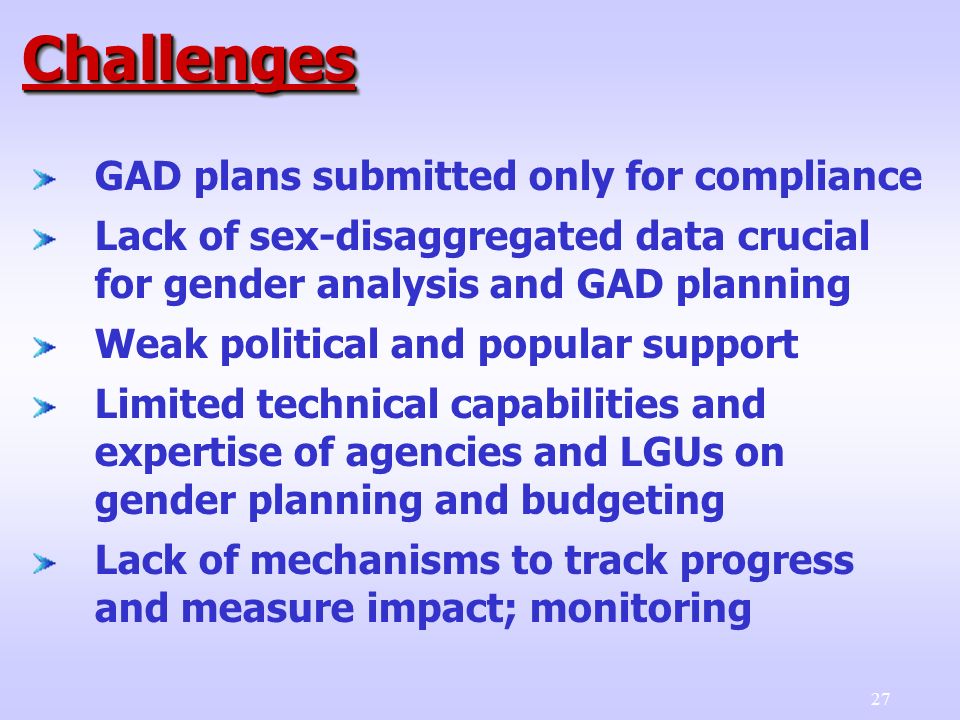 Challenges

GAD plans submitted only for compliance

Lack of sex-disaggregated data crucial for gender analysis and GAD planning

Weak political and popular support

Limited technical capabilities and expertise of agencies and LGUs on gender planning and budgeting

Lack of mechanisms to track progress and measure impact; monitoring

27